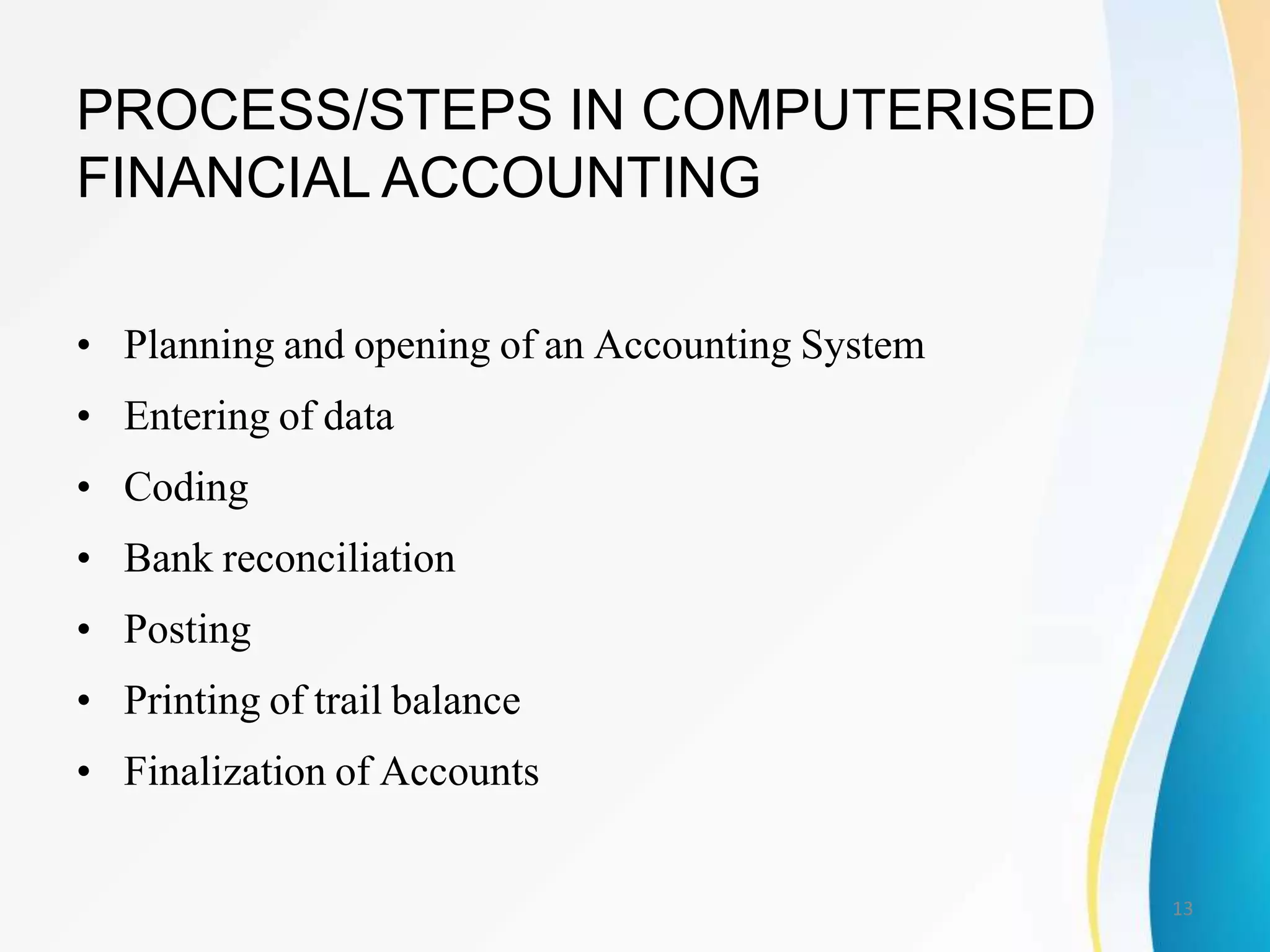 PROCESS/STEPS IN COMPUTERISED FINANCIAL ACCOUNTING

• Planning and opening of an Accounting System
• Entering of data
• Coding
• Bank reconciliation
• Posting
• Printing of trail balance
• Finalization of Accounts

13